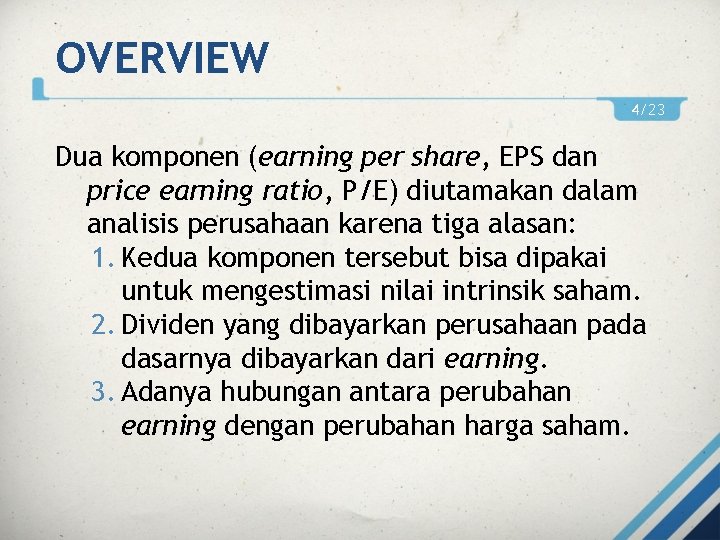 OVERVIEW

4/23

Dua komponen (earning per share, EPS dan price earning ratio, P/E) diutamakan dalam analisis perusahaan karena tiga alasan:

1. Kedua komponen tersebut bisa dipakai untuk mengestimasi nilai intrinsik saham.
2. Dividen yang dibayarkan perusahaan pada dasarnya dibayarkan dari earning.
3. Adanya hubungan antara perubahan earning dengan perubahan harga saham.